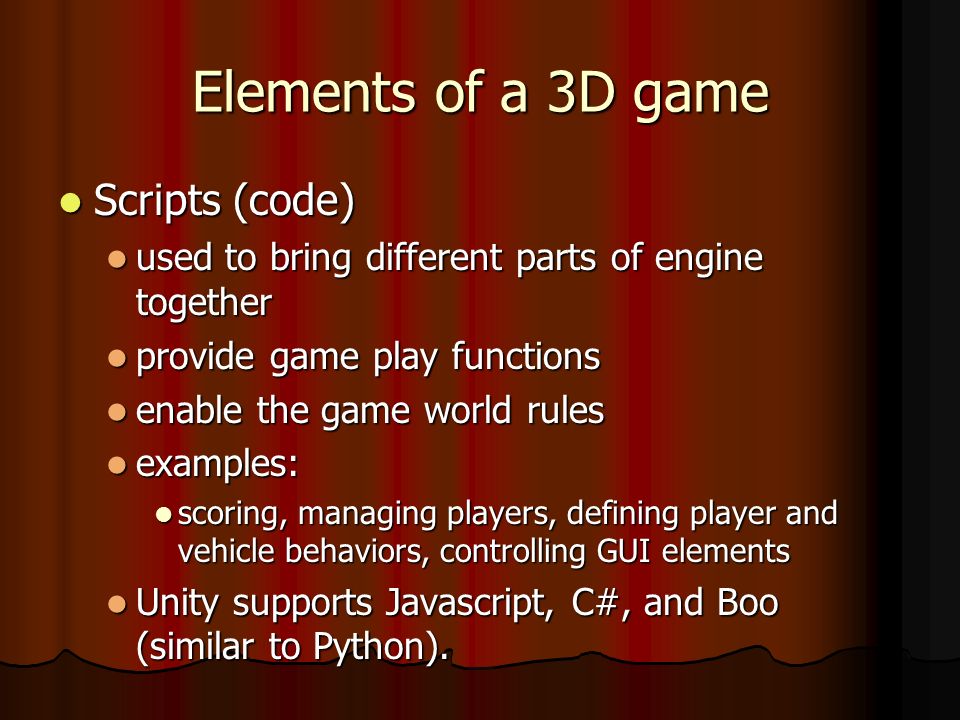 Elements of a 3D game

- Scripts (code)
  - used to bring different parts of engine together
  - provide game play functions
  - enable the game world rules
  - examples:
    - scoring, managing players, defining player and vehicle behaviors, controlling GUI elements
  - Unity supports Javascript, C#, and Boo (similar to Python).